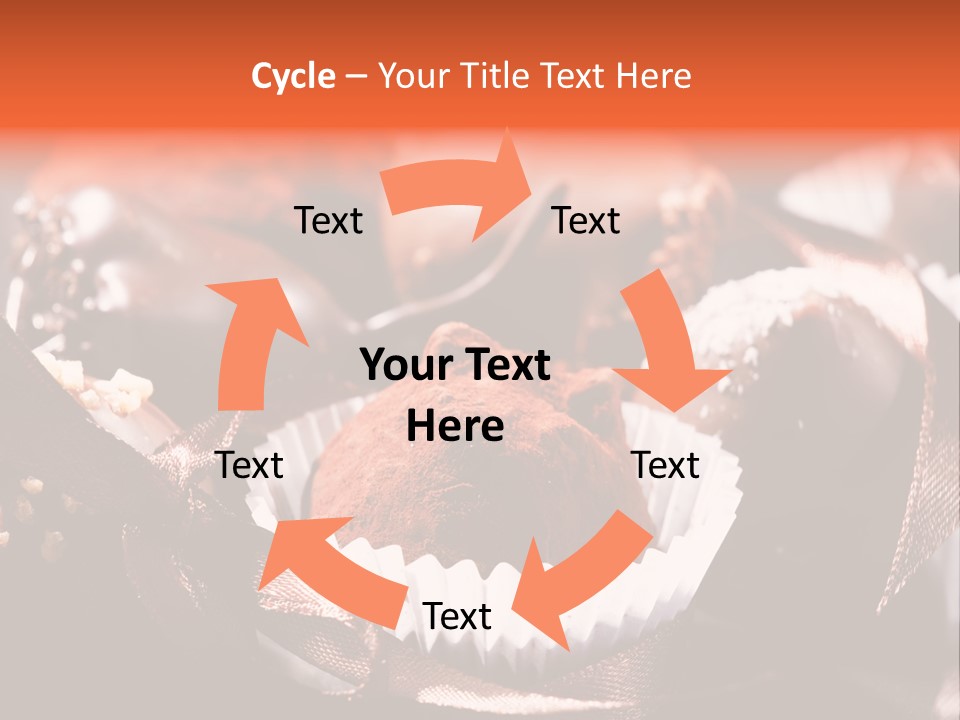 Cycle – Your Title Text Here

Text

Text

Your Text Here

Text

Text

Text